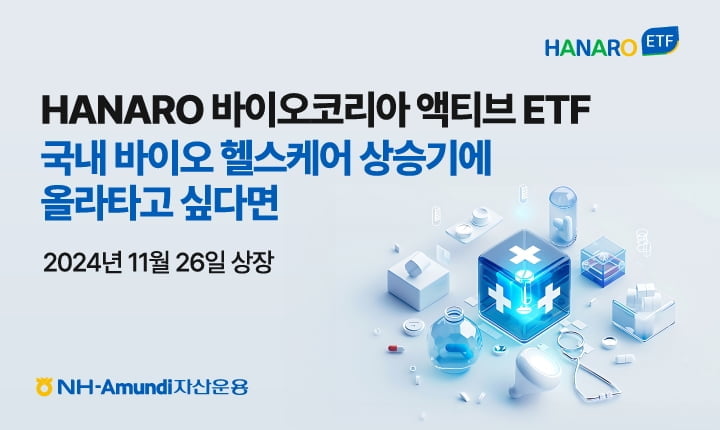 HANARO ETF

HANARO 바이오코리아 액티브 ETF
국내 바이오 헬스케어 상승기에 올라타고 싶다면

2024년 11월 26일 상장

NH-Amundi자산운용